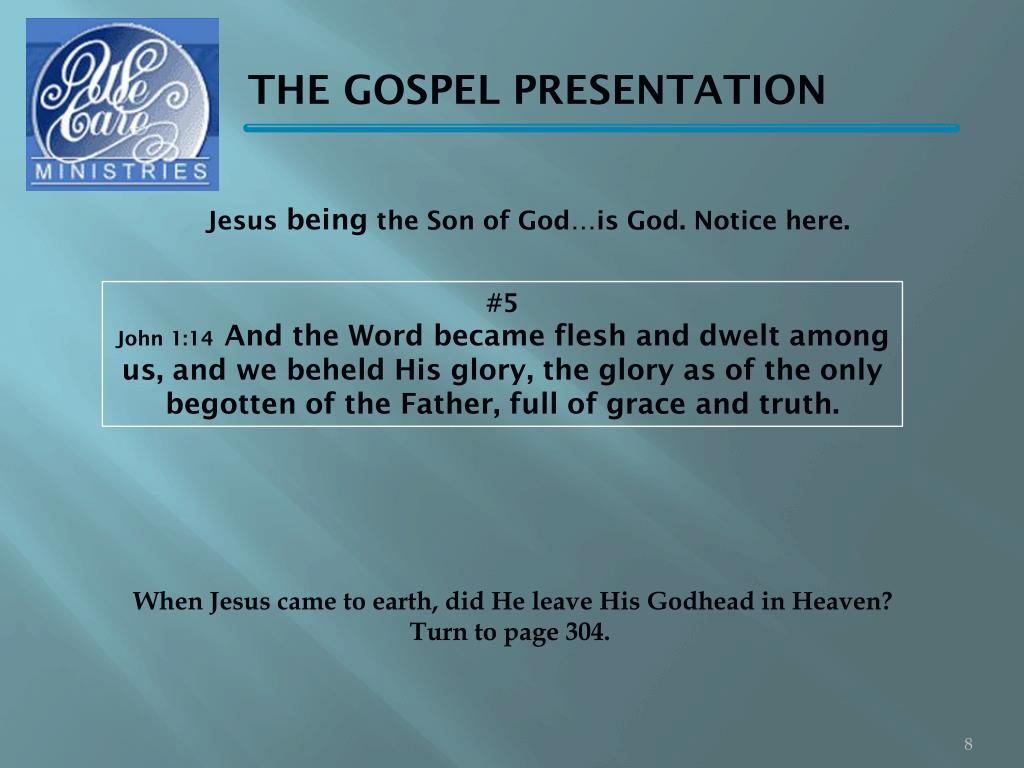 We Care
MINISTRIES

THE GOSPEL PRESENTATION

Jesus being the Son of God…is God. Notice here.

#5
John 1:14 And the Word became flesh and dwelt among us, and we beheld His glory, the glory as of the only begotten of the Father, full of grace and truth.

When Jesus came to earth, did He leave His Godhead in Heaven?
Turn to page 304.

8